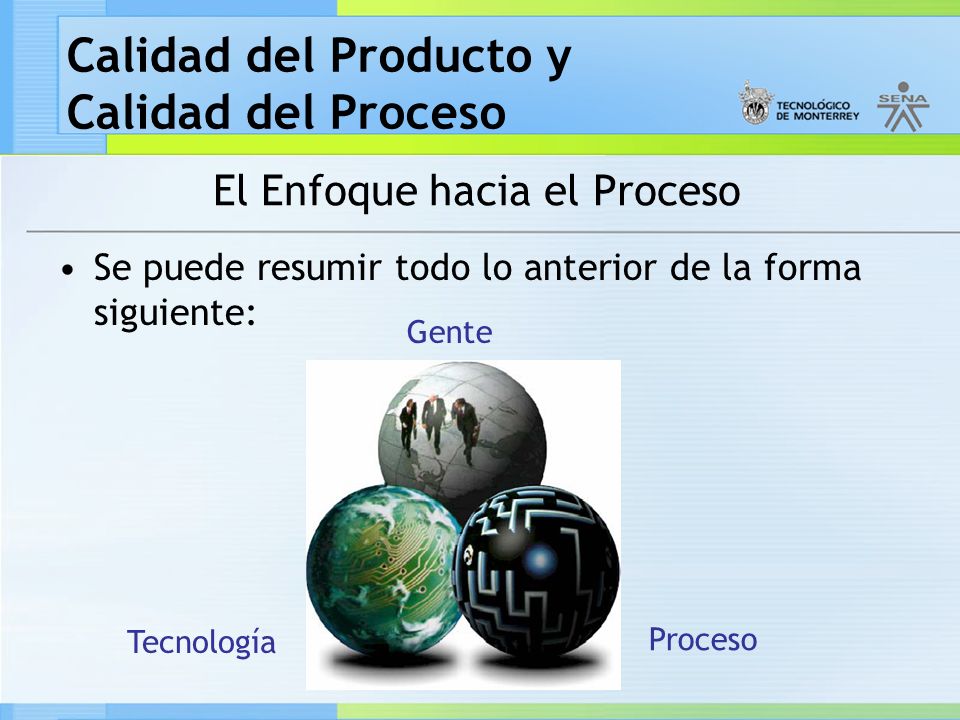 Calidad del Producto y Calidad del Proceso

TECNOLÓGICO DE MONTERREY

SENA

El Enfoque hacia el Proceso

• Se puede resumir todo lo anterior de la forma siguiente:

Gente

Tecnología

Proceso